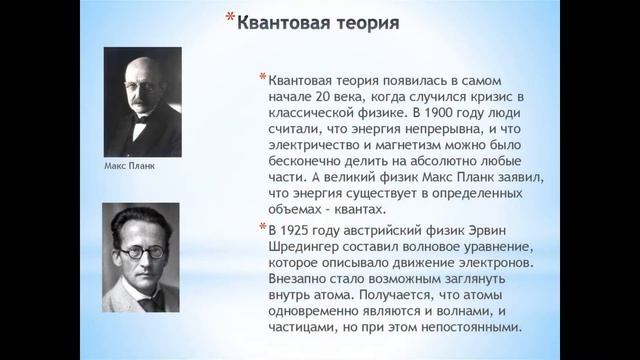 *Квантовая теория

Макс Планк

*Квантовая теория появилась в самом начале 20 века, когда случился кризис в классической физике. В 1900 году люди считали, что энергия непрерывна, и что электричество и магнетизм можно было бесконечно делить на абсолютно любые части. А великий физик Макс Планк заявил, что энергия существует в определенных объемах - квантах.

*В 1925 году австрийский физик Эрвин Шредингер составил волновое уравнение, которое описывало движение электронов. Внезапно стало возможным заглянуть внутрь атома. Получается, что атомы одновременно являются и волнами, и частицами, но при этом непостоянными.